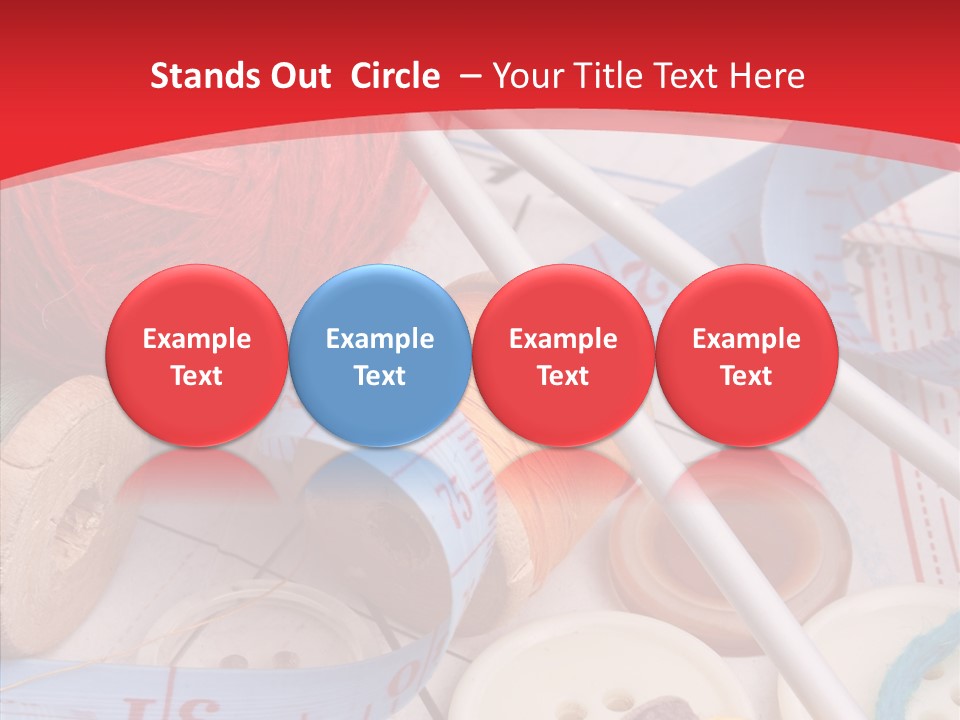 Stands Out  Circle  – Your Title Text Here

Example Text

Example Text

Example Text

Example Text